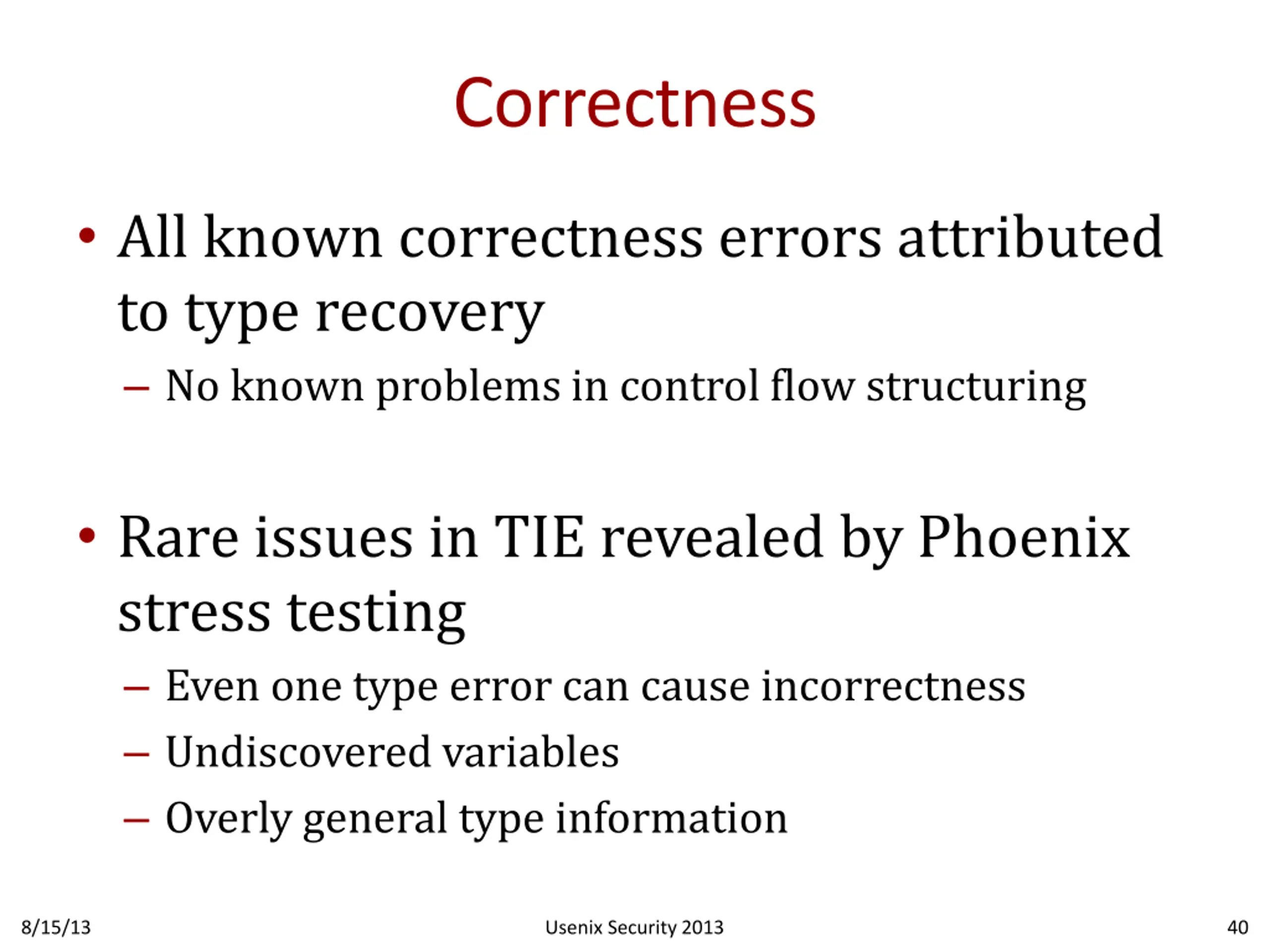 Correctness

• All known correctness errors attributed to type recovery
  – No known problems in control flow structuring

• Rare issues in TIE revealed by Phoenix stress testing
  – Even one type error can cause incorrectness
  – Undiscovered variables
  – Overly general type information

8/15/13

Usenix Security 2013

40